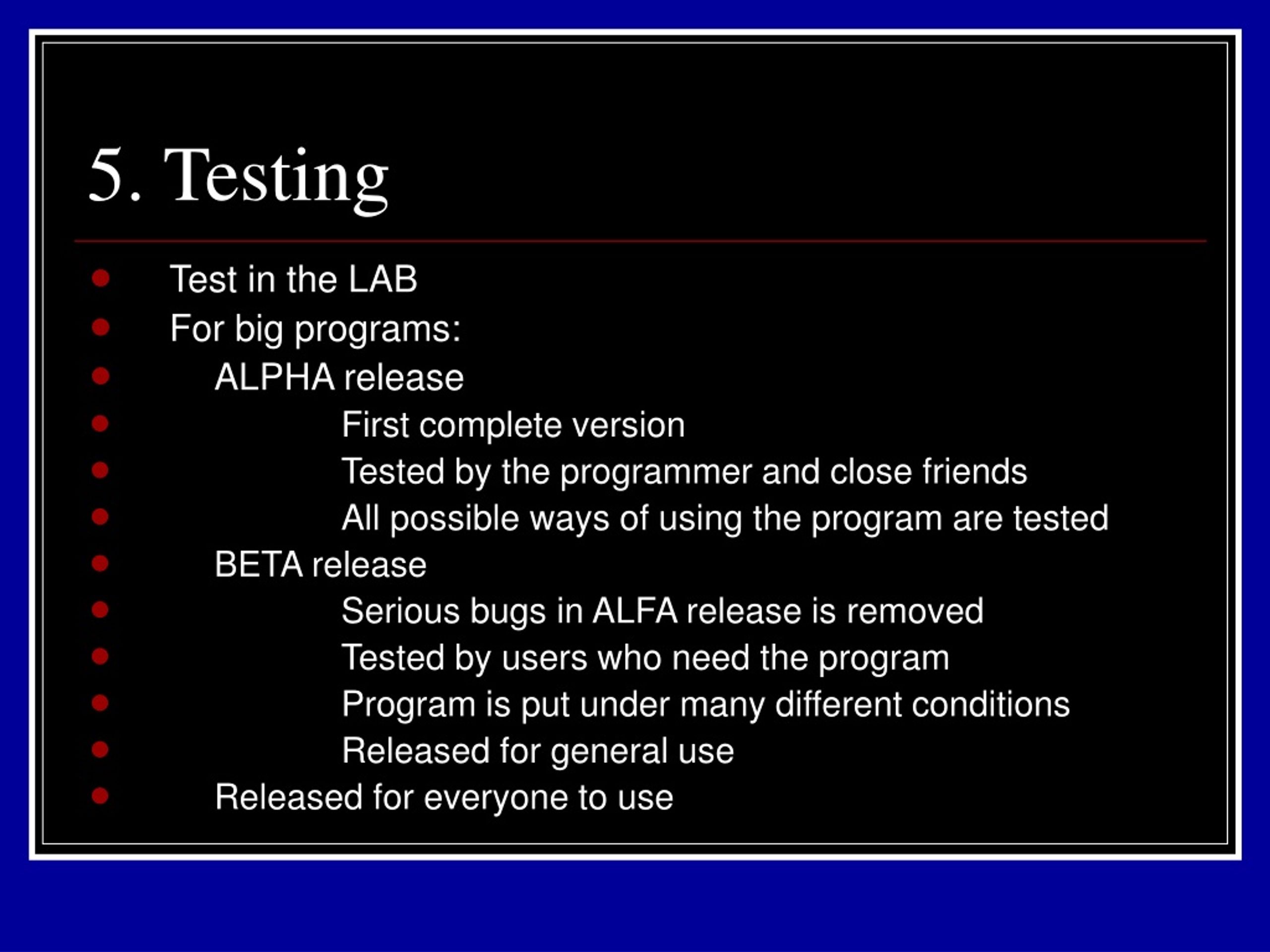 5. Testing

- Test in the LAB
- For big programs:
- ALPHA release
- First complete version
- Tested by the programmer and close friends
- All possible ways of using the program are tested
- BETA release
- Serious bugs in ALFA release is removed
- Tested by users who need the program
- Program is put under many different conditions
- Released for general use
- Released for everyone to use